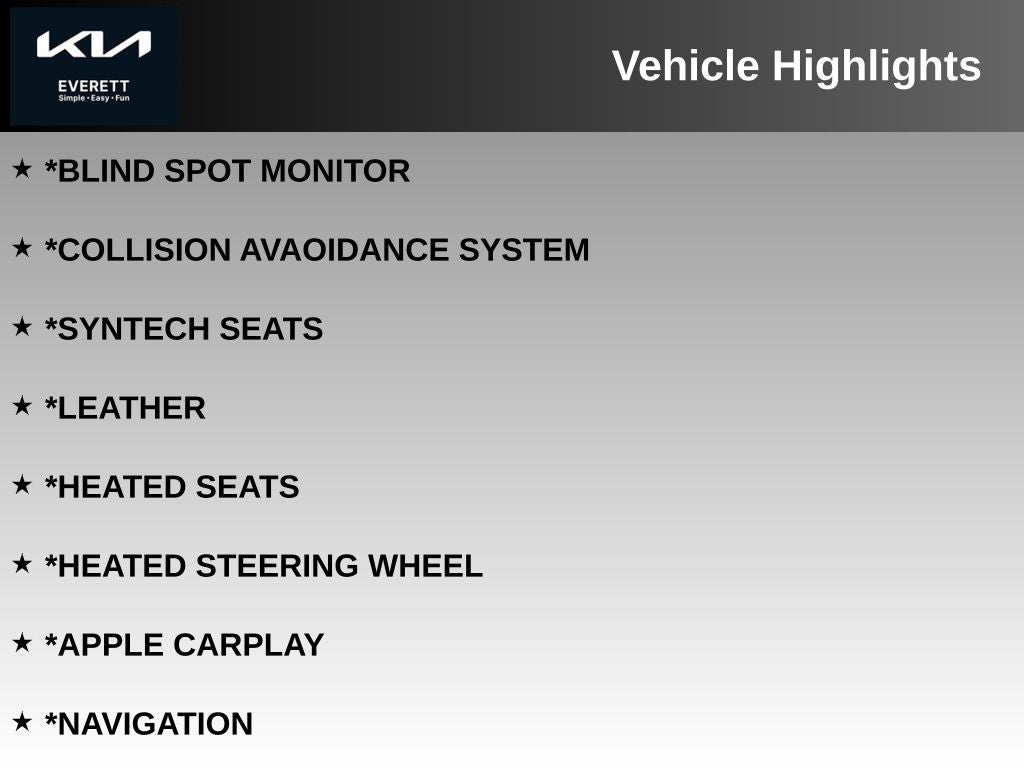 KIA
EVERETT
Simple • Easy • Fun

Vehicle Highlights

★ *BLIND SPOT MONITOR

★ *COLLISION AVAOIDANCE SYSTEM

★ *SYNTECH SEATS

★ *LEATHER

★ *HEATED SEATS

★ *HEATED STEERING WHEEL

★ *APPLE CARPLAY

★ *NAVIGATION